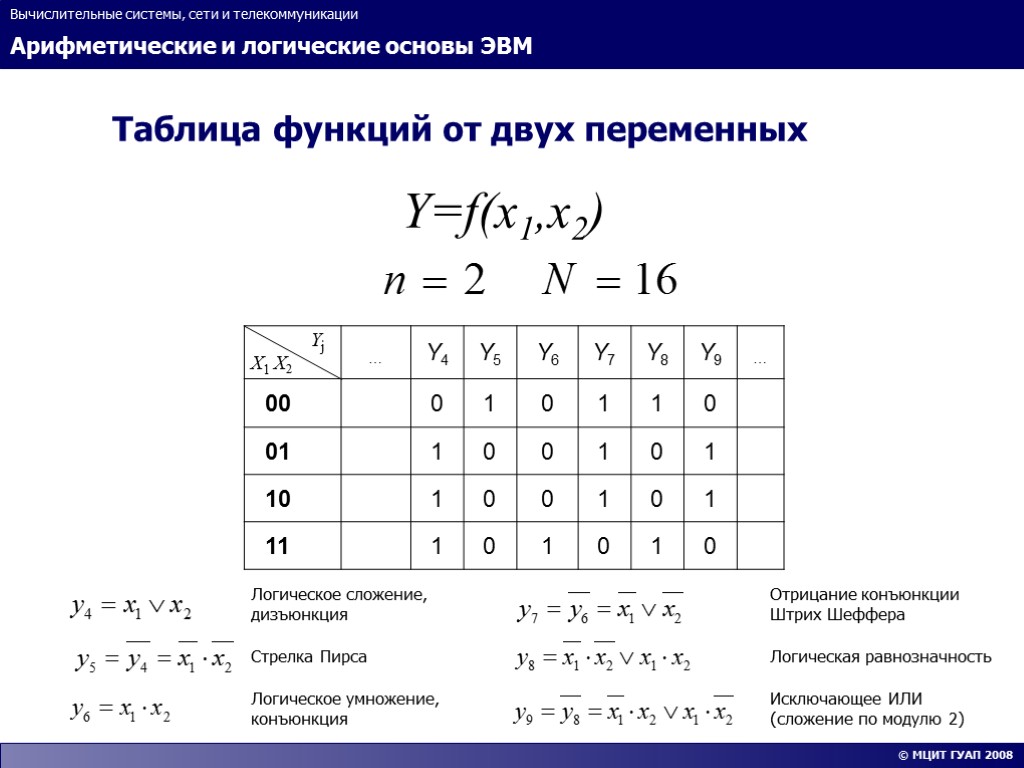 Вычислительные системы, сети и телекоммуникации

Арифметические и логические основы ЭВМ

Таблица функций от двух переменных

$Y=f(x_1,x_2)$

$n = 2 \quad N = 16$

| $X_1 X_2$ \ $Y_j$ | … | $Y_4$ | $Y_5$ | $Y_6$ | $Y_7$ | $Y_8$ | $Y_9$ | … |
|---|---|---|---|---|---|---|---|---|
| 00 | | 0 | 1 | 0 | 1 | 1 | 0 | |
| 01 | | 1 | 0 | 0 | 1 | 0 | 1 | |
| 10 | | 1 | 0 | 0 | 1 | 0 | 1 | |
| 11 | | 1 | 0 | 1 | 0 | 1 | 0 | |

$y_4 = x_1 \vee x_2$ Логическое сложение, дизъюнкция

$y_5 = \overline{y_4} = \overline{x_1} \cdot \overline{x_2}$ Стрелка Пирса

$y_6 = x_1 \cdot x_2$ Логическое умножение, конъюнкция

$y_7 = \overline{y_6} = \overline{x_1} \vee \overline{x_2}$ Отрицание конъюнкции Штрих Шеффера

$y_8 = \overline{x_1} \cdot \overline{x_2} \vee x_1 \cdot x_2$ Логическая равнозначность

$y_9 = \overline{y_8} = \overline{x_1} \cdot x_2 \vee x_1 \cdot \overline{x_2}$ Исключающее ИЛИ (сложение по модулю 2)

© МЦИТ ГУАП 2008